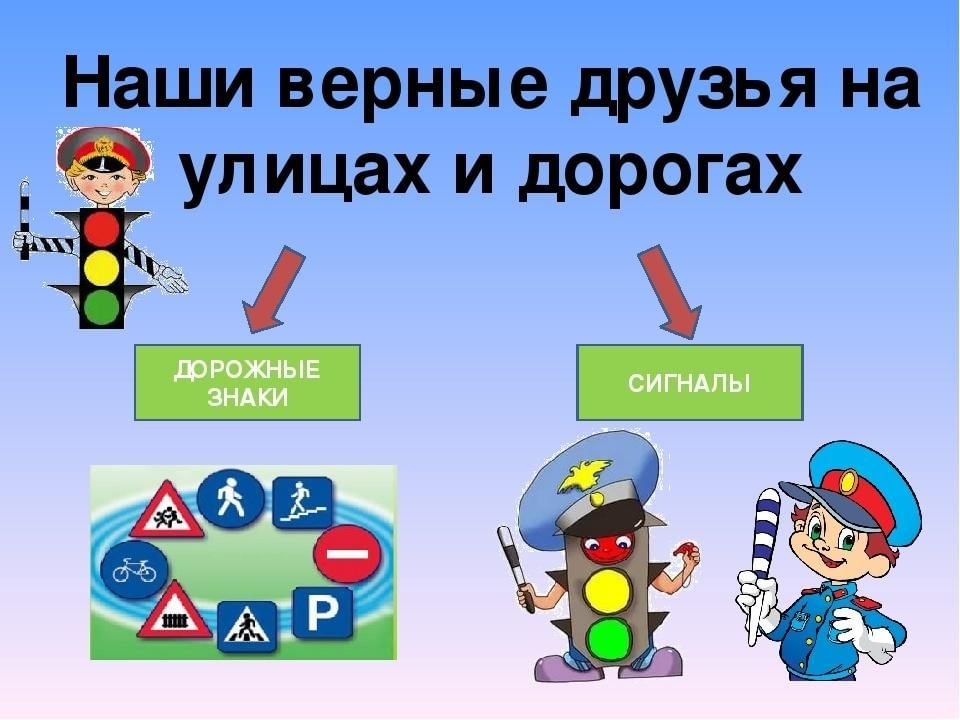 Наши верные друзья на улицах и дорогах

ДОРОЖНЫЕ ЗНАКИ

СИГНАЛЫ

P